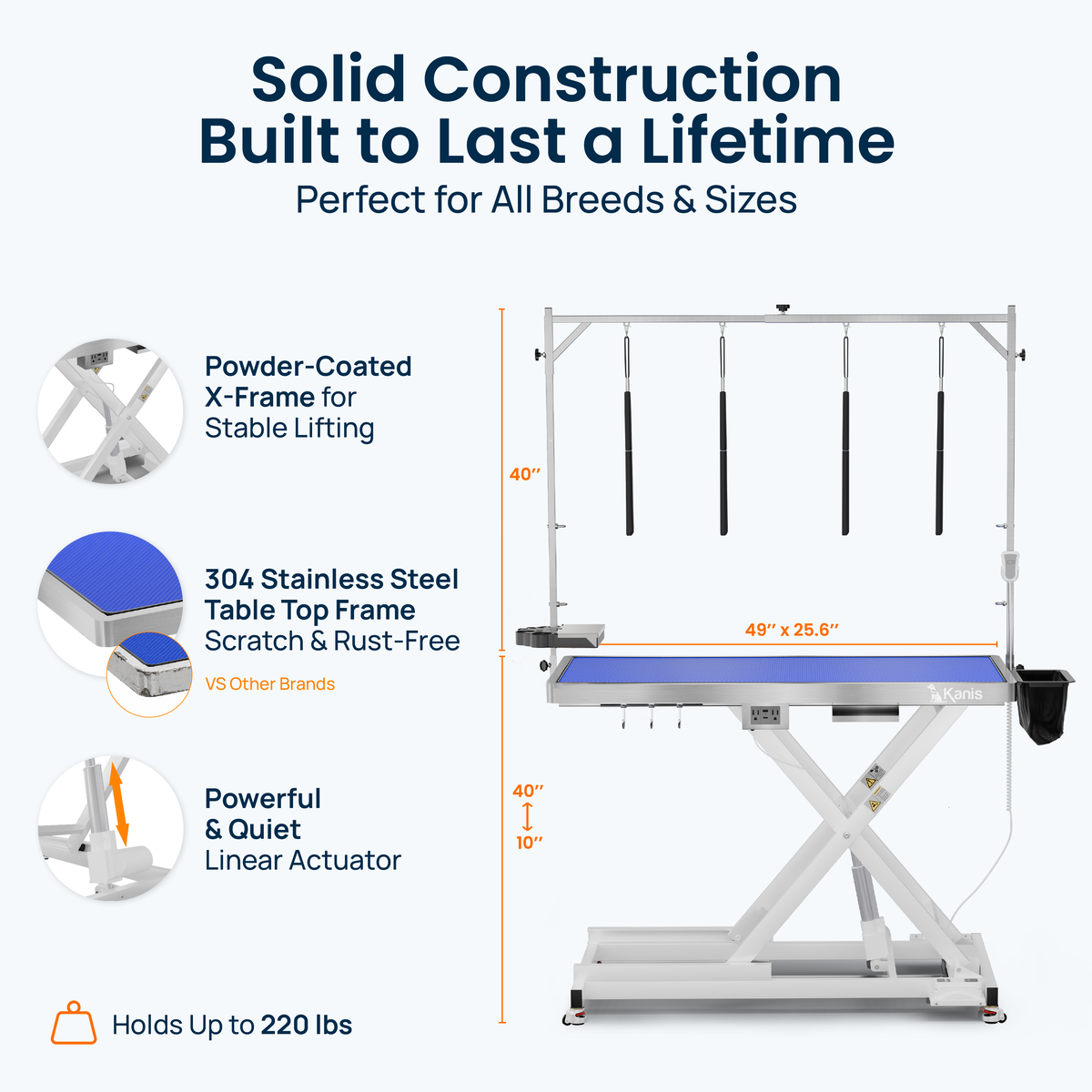 Solid Construction
Built to Last a Lifetime
Perfect for All Breeds & Sizes

Powder-Coated X-Frame for Stable Lifting

304 Stainless Steel Table Top Frame Scratch & Rust-Free

VS Other Brands

Powerful & Quiet Linear Actuator

Holds Up to 220 lbs

40″

49″ x 25.6″

Kanis

40″
10″